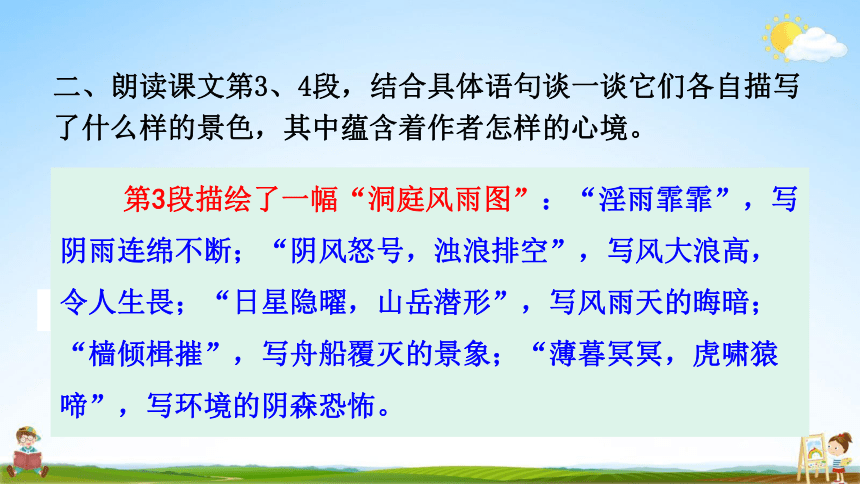 二、朗读课文第3、4段，结合具体语句谈一谈它们各自描写了什么样的景色，其中蕴含着作者怎样的心境。

第3段描绘了一幅“洞庭风雨图”：“淫雨霏霏”，写阴雨连绵不断；“阴风怒号，浊浪排空”，写风大浪高，令人生畏；“日星隐曜，山岳潜形”，写风雨天的晦暗；“樯倾楫摧”，写舟船覆灭的景象；“薄暮冥冥，虎啸猿啼”，写环境的阴森恐怖。